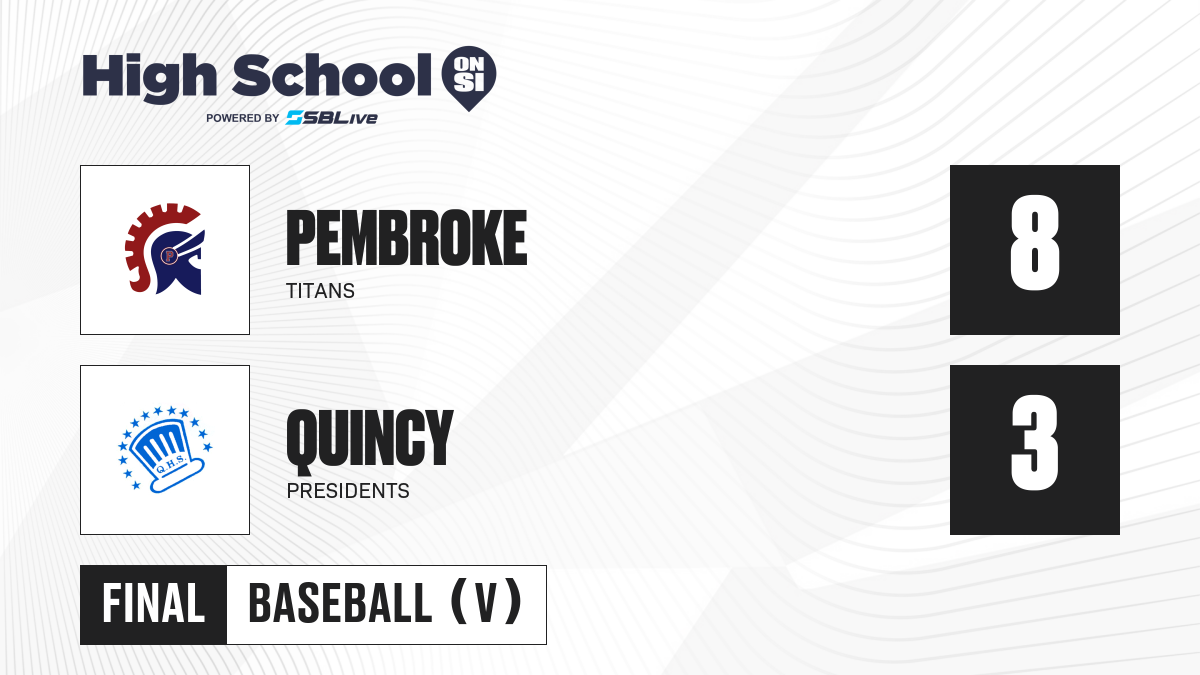 High School ON SI
POWERED BY SBLive

PEMBROKE
TITANS

8

Q.H.S.

QUINCY
PRESIDENTS

3

FINAL BASEBALL (V)